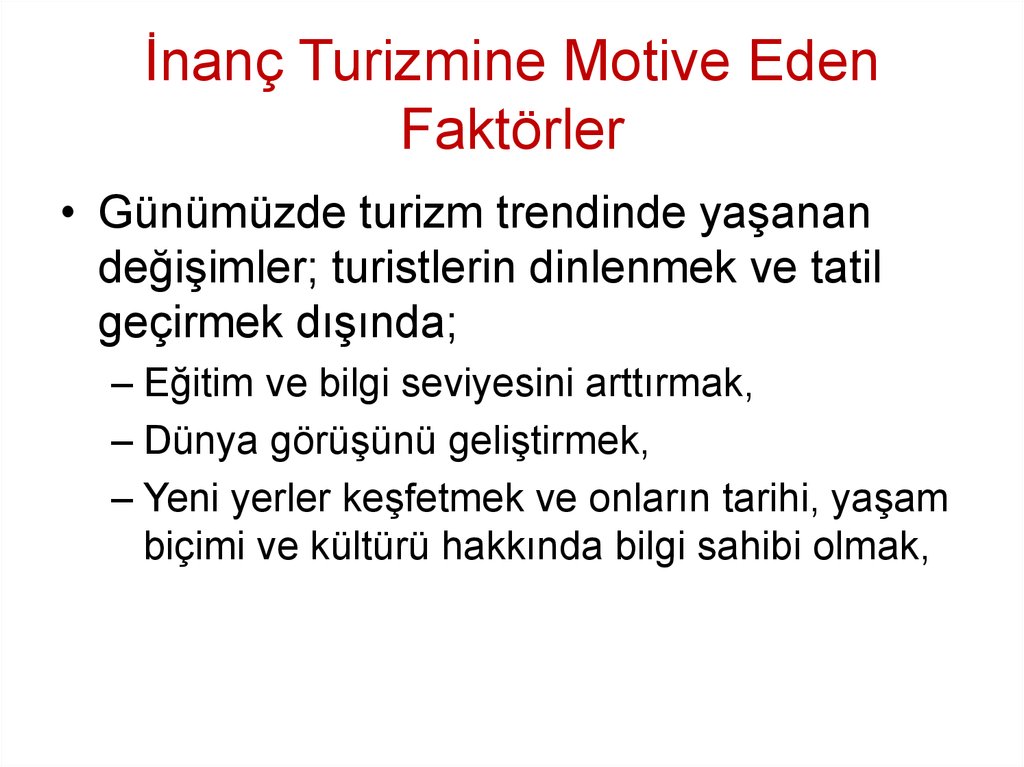 İnanç Turizmine Motive Eden Faktörler

• Günümüzde turizm trendinde yaşanan değişimler; turistlerin dinlenmek ve tatil geçirmek dışında;
– Eğitim ve bilgi seviyesini arttırmak,
– Dünya görüşünü geliştirmek,
– Yeni yerler keşfetmek ve onların tarihi, yaşam biçimi ve kültürü hakkında bilgi sahibi olmak,